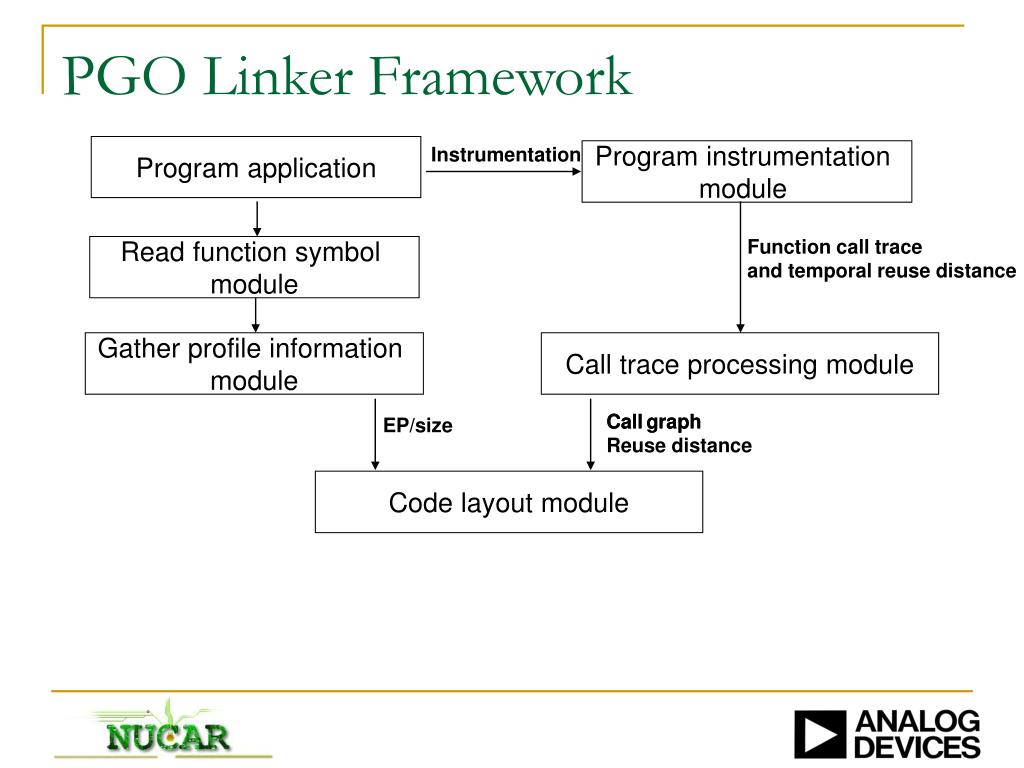 PGO Linker Framework

Program application

Instrumentation

Program instrumentation module

Read function symbol module

Function call trace and temporal reuse distance

Gather profile information module

Call trace processing module

EP/size

Call graph
Reuse distance

Code layout module

NUCAR

ANALOG DEVICES